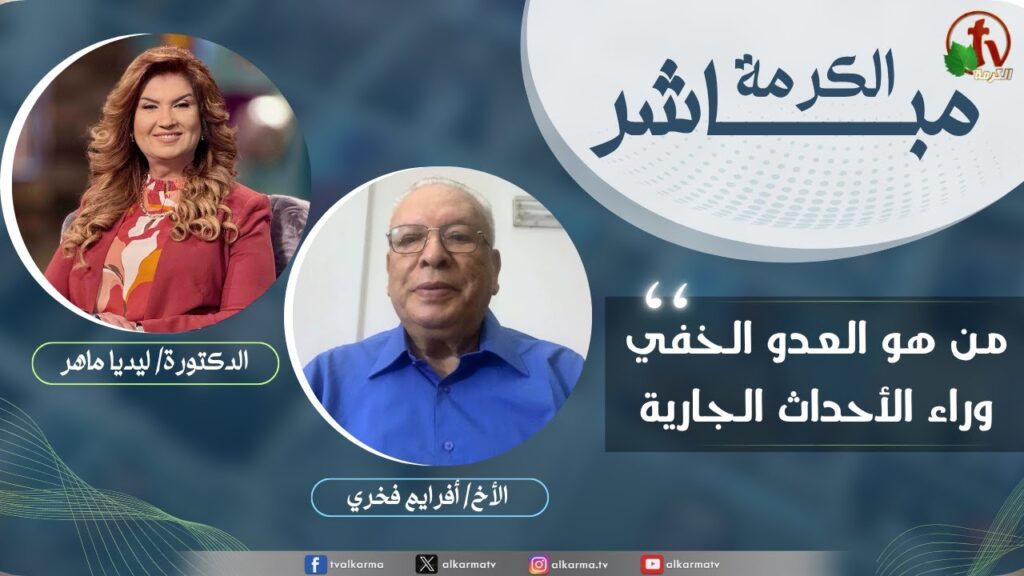 tv
الكرمة

الكرمة
مباشر

"
من هو العدو الخفي
وراء الأحداث الجارية

الدكتورة/ ليديا ماهر

الأخ/ أفرايم فخري

tvalkarma alkarmatv alkarma.tv alkarmatv